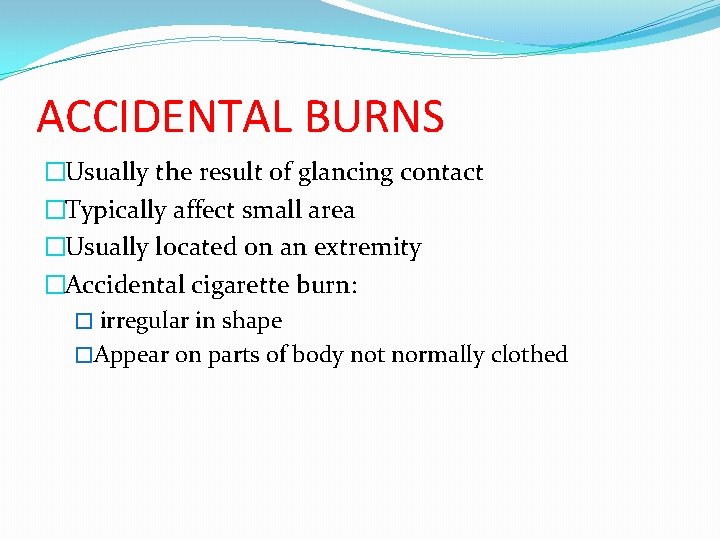 ACCIDENTAL BURNS

□Usually the result of glancing contact
□Typically affect small area
□Usually located on an extremity
□Accidental cigarette burn:
□ irregular in shape
□Appear on parts of body not normally clothed